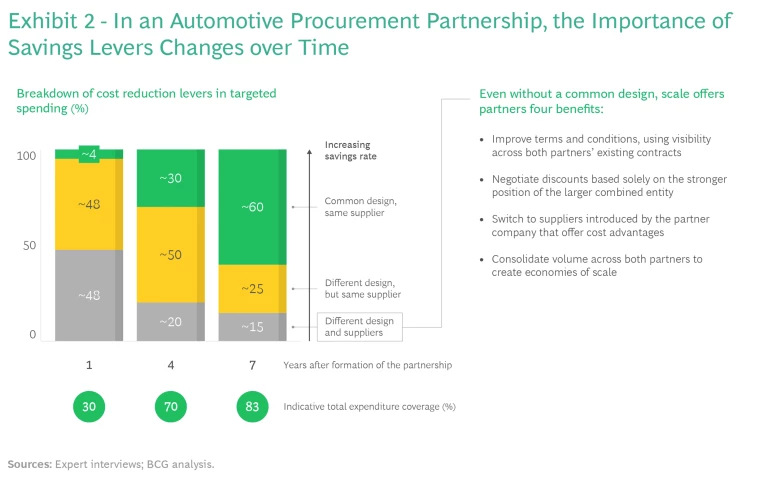 Exhibit 2 - In an Automotive Procurement Partnership, the Importance of Savings Levers Changes over Time

Breakdown of cost reduction levers in targeted spending (%)

100
50
0

~4
~48
~48

~30
~50
~20

~60
~25
~15

Increasing savings rate

Common design, same supplier

Different design, but same supplier

Different design and suppliers

1
4
7
Years after formation of the partnership

30
70
83
Indicative total expenditure coverage (%)

Even without a common design, scale offers partners four benefits:

• Improve terms and conditions, using visibility across both partners' existing contracts

• Negotiate discounts based solely on the stronger position of the larger combined entity

• Switch to suppliers introduced by the partner company that offer cost advantages

• Consolidate volume across both partners to create economies of scale

Sources: Expert interviews; BCG analysis.